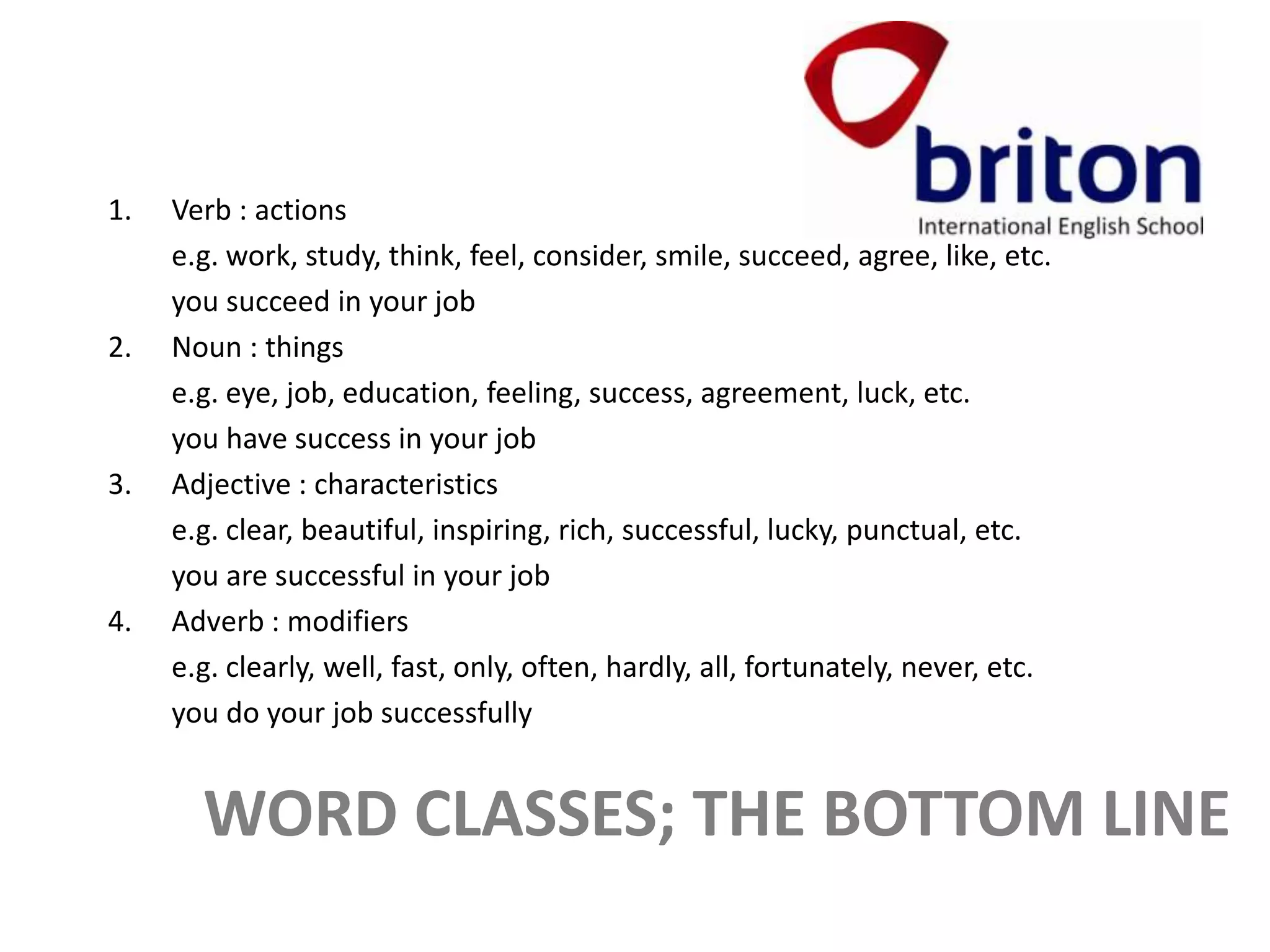 briton
International English School

1. Verb : actions
e.g. work, study, think, feel, consider, smile, succeed, agree, like, etc.
you succeed in your job
2. Noun : things
e.g. eye, job, education, feeling, success, agreement, luck, etc.
you have success in your job
3. Adjective : characteristics
e.g. clear, beautiful, inspiring, rich, successful, lucky, punctual, etc.
you are successful in your job
4. Adverb : modifiers
e.g. clearly, well, fast, only, often, hardly, all, fortunately, never, etc.
you do your job successfully

WORD CLASSES; THE BOTTOM LINE